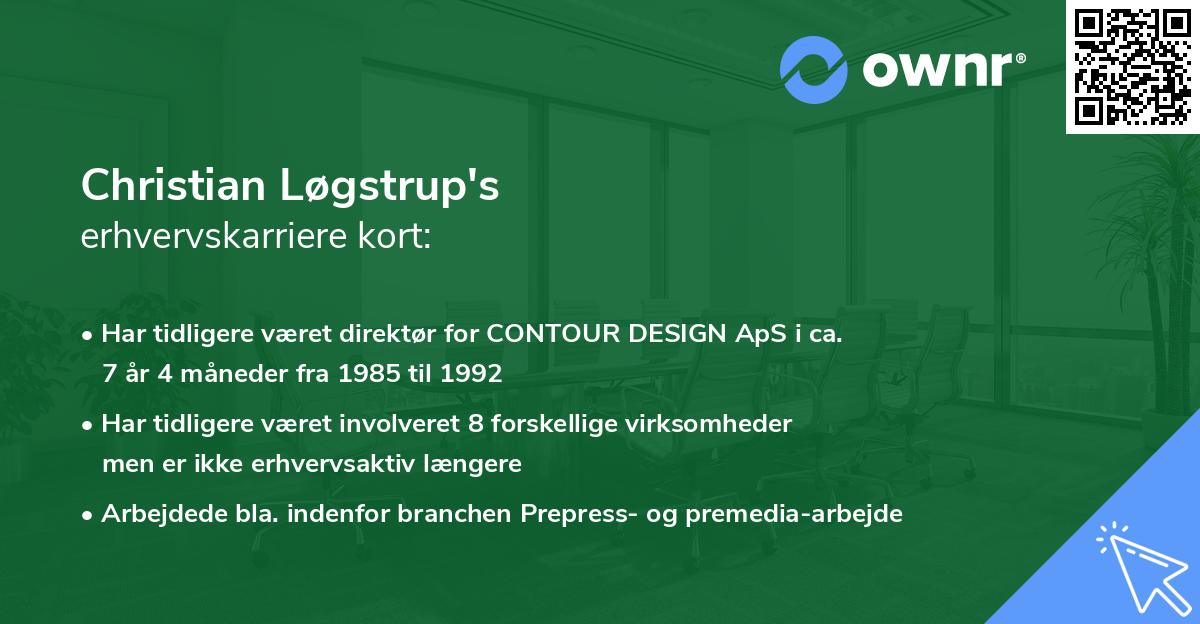 ownr®

Christian Løgstrup's
erhvervskarriere kort:

• Har tidligere været direktør for CONTOUR DESIGN ApS i ca. 7 år 4 måneder fra 1985 til 1992

• Har tidligere været involveret 8 forskellige virksomheder men er ikke erhvervsaktiv længere

• Arbejdede bla. indenfor branchen Prepress- og premedia-arbejde